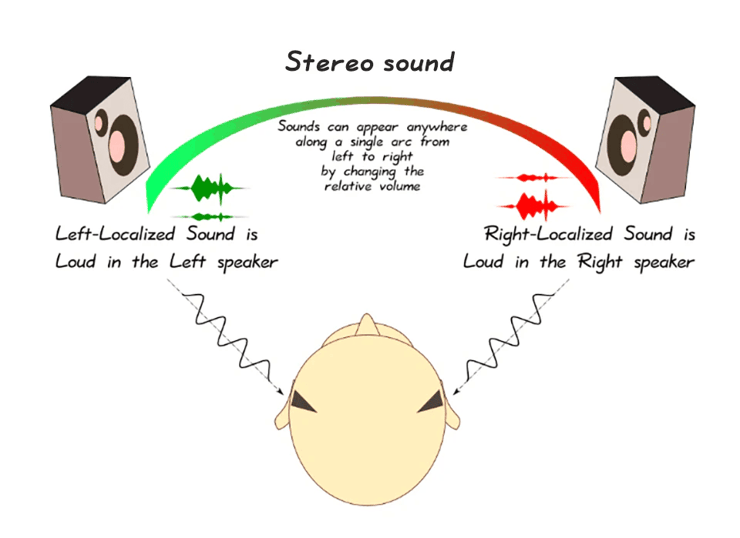 Stereo sound

Sounds can appear anywhere along a single arc from left to right by changing the relative volume

Left-Localized Sound is Loud in the Left speaker

Right-Localized Sound is Loud in the Right speaker